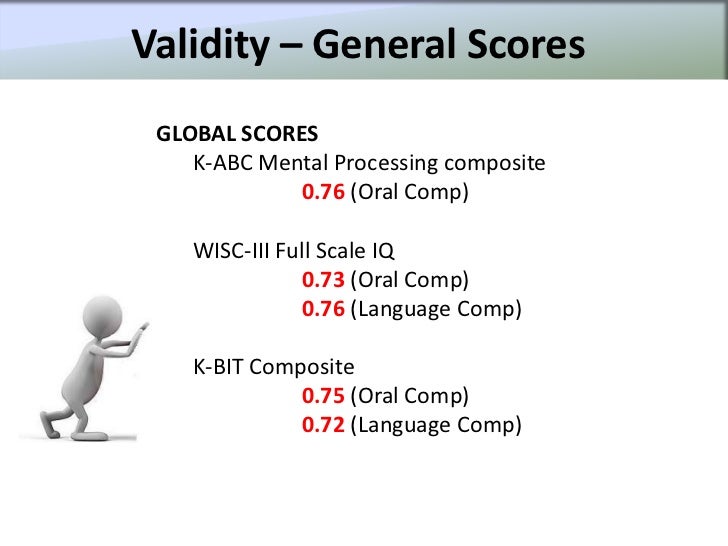 Validity – General Scores

GLOBAL SCORES

K-ABC Mental Processing composite

0.76 (Oral Comp)

WISC-III Full Scale IQ

0.73 (Oral Comp)

0.76 (Language Comp)

K-BIT Composite

0.75 (Oral Comp)

0.72 (Language Comp)